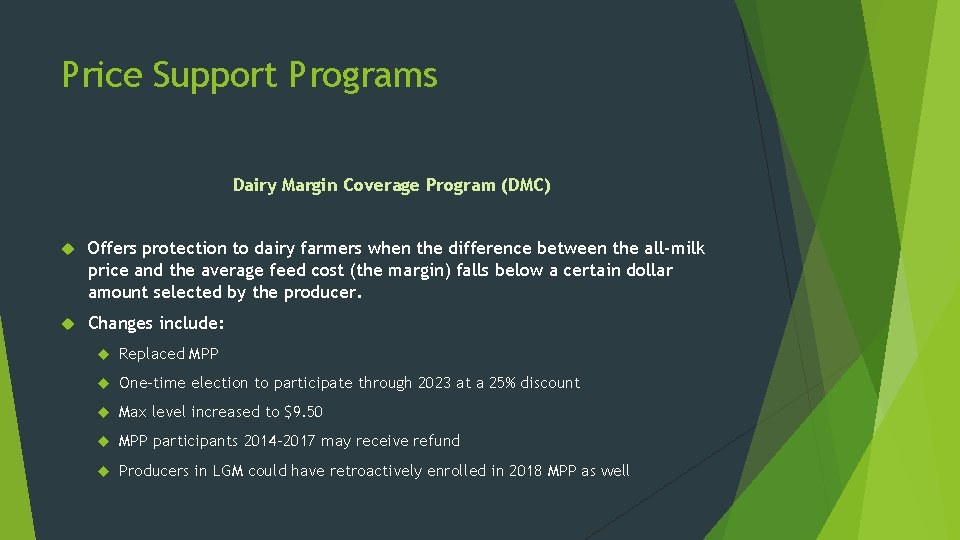 Price Support Programs

Dairy Margin Coverage Program (DMC)

Offers protection to dairy farmers when the difference between the all-milk price and the average feed cost (the margin) falls below a certain dollar amount selected by the producer.

Changes include:

Replaced MPP

One-time election to participate through 2023 at a 25% discount

Max level increased to $9.50

MPP participants 2014-2017 may receive refund

Producers in LGM could have retroactively enrolled in 2018 MPP as well